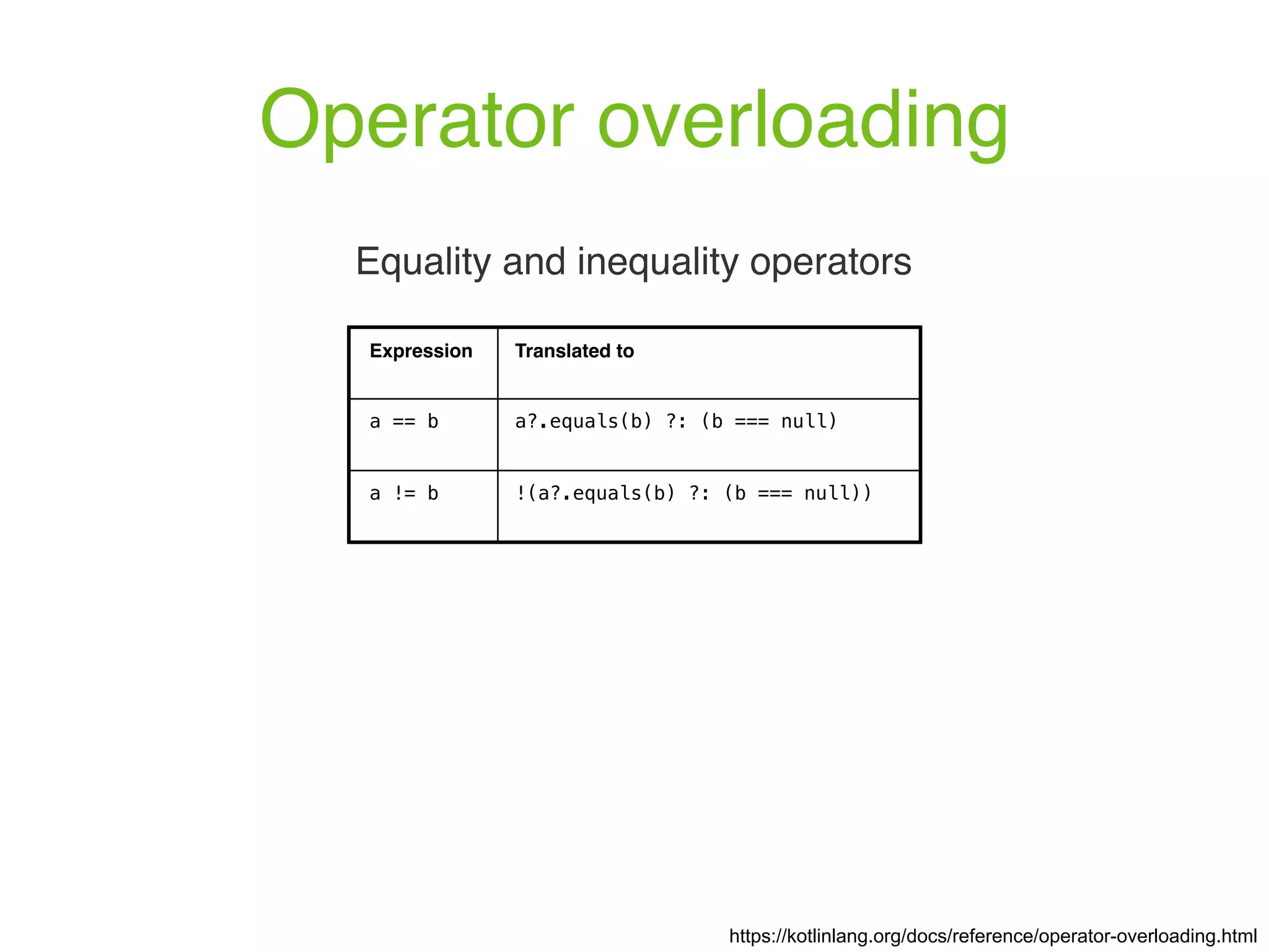 Operator overloading

Equality and inequality operators

| Expression | Translated to |
|---|---|
| a == b | a?.equals(b) ?: (b === null) |
| a != b | !(a?.equals(b) ?: (b === null)) |

https://kotlinlang.org/docs/reference/operator-overloading.html